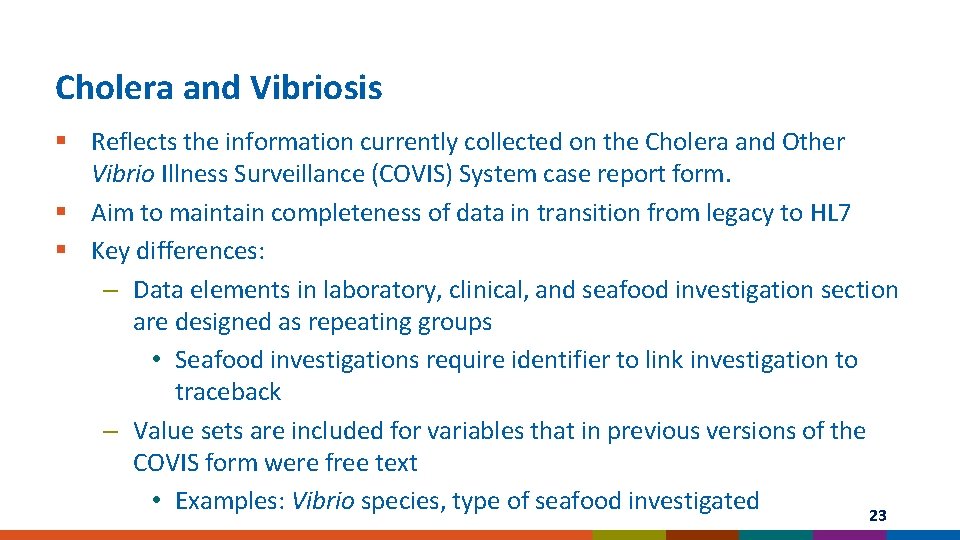 Cholera and Vibriosis

▪ Reflects the information currently collected on the Cholera and Other Vibrio Illness Surveillance (COVIS) System case report form.
▪ Aim to maintain completeness of data in transition from legacy to HL7
▪ Key differences:
– Data elements in laboratory, clinical, and seafood investigation section are designed as repeating groups
• Seafood investigations require identifier to link investigation to traceback
– Value sets are included for variables that in previous versions of the COVIS form were free text
• Examples: Vibrio species, type of seafood investigated

23